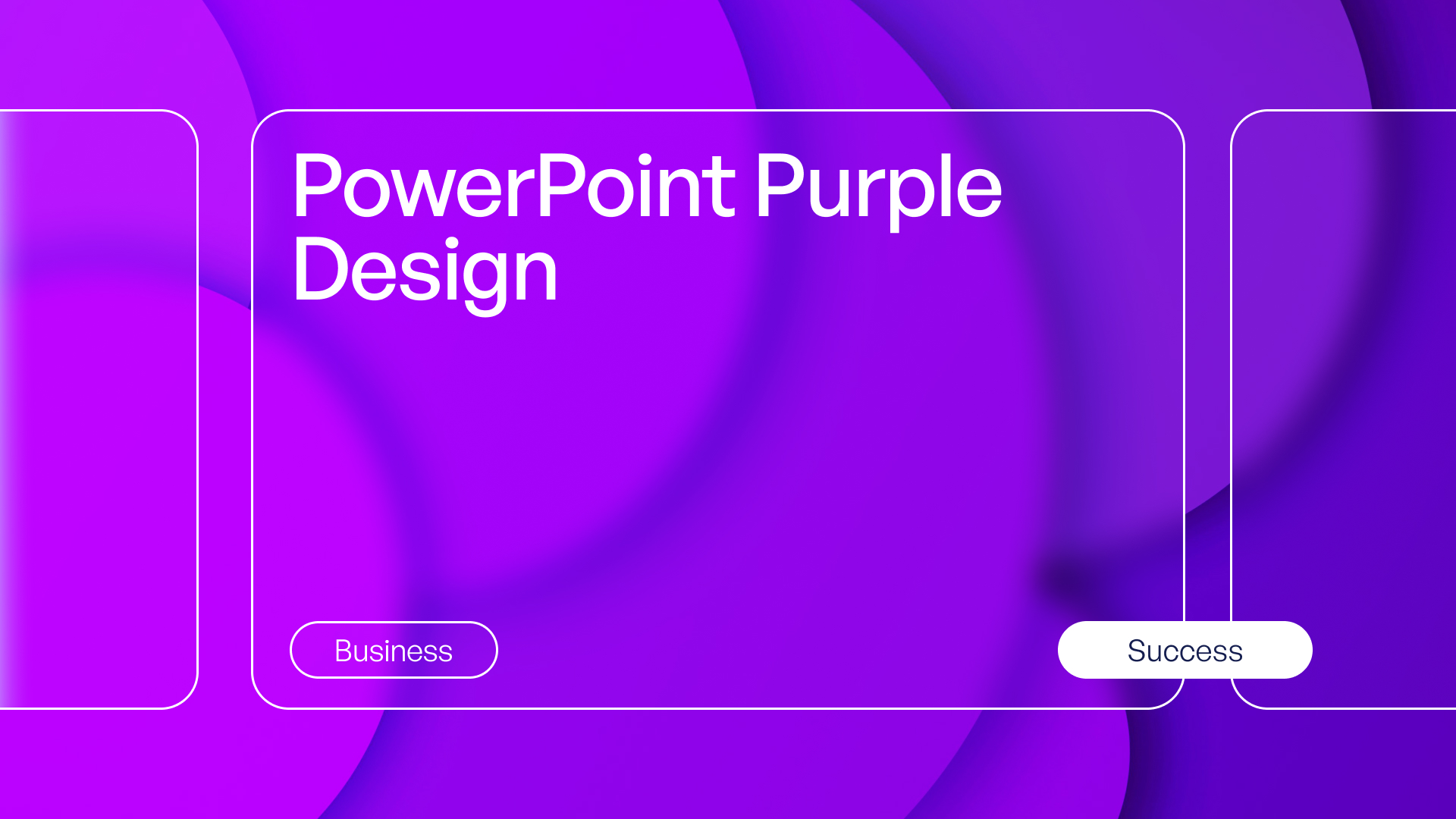 PowerPoint Purple Design

Business

Success